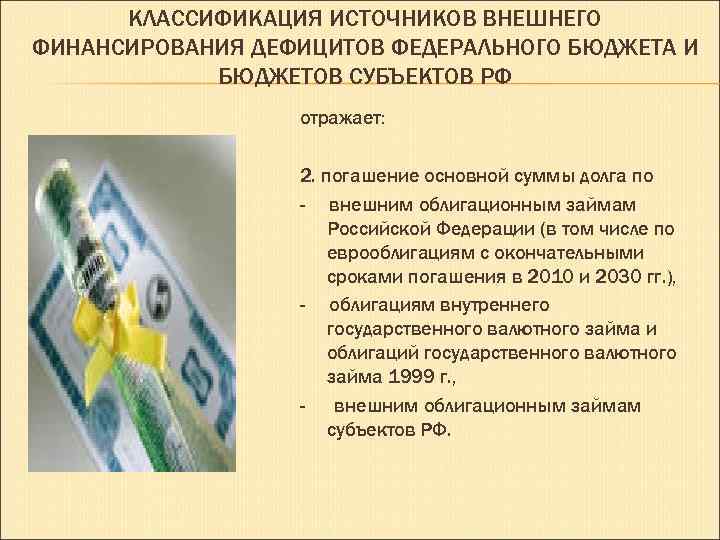 КЛАССИФИКАЦИЯ ИСТОЧНИКОВ ВНЕШНЕГО ФИНАНСИРОВАНИЯ ДЕФИЦИТОВ ФЕДЕРАЛЬНОГО БЮДЖЕТА И БЮДЖЕТОВ СУБЪЕКТОВ РФ

отражает:

2. погашение основной суммы долга по

- внешним облигационным займам Российской Федерации (в том числе по еврооблигациям с окончательными сроками погашения в 2010 и 2030 гг.),

- облигациям внутреннего государственного валютного займа и облигаций государственного валютного займа 1999 г.,

- внешним облигационным займам субъектов РФ.